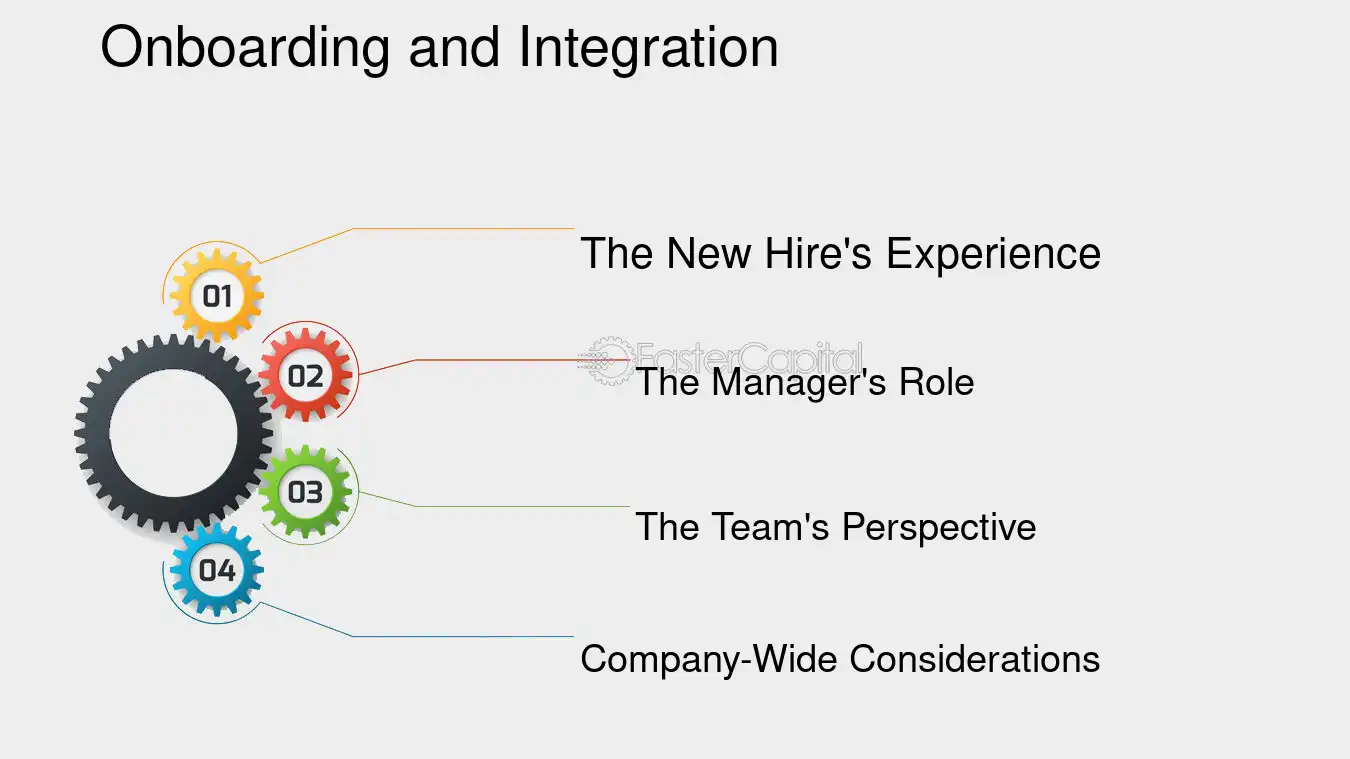 Onboarding and Integration

01

The New Hire's Experience

02

The Manager's Role

03

The Team's Perspective

04

Company-Wide Considerations

FasterCapital